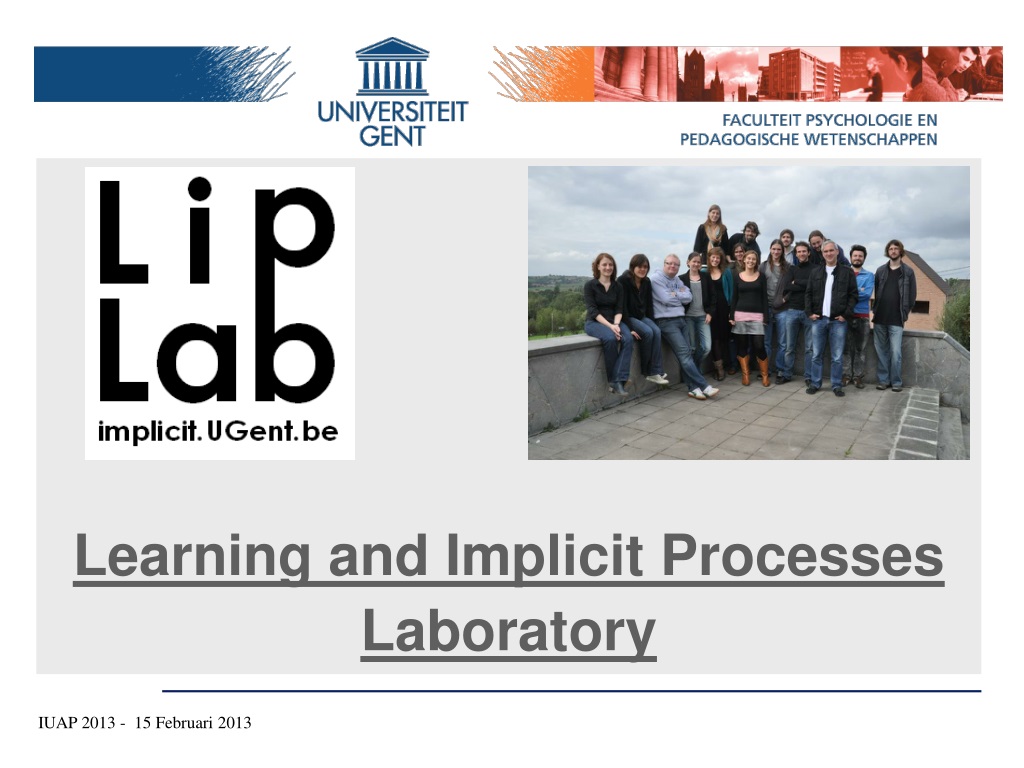 UNIVERSITEIT GENT

FACULTEIT PSYCHOLOGIE EN PEDAGOGISCHE WETENSCHAPPEN

Lip Lab
implicit.UGent.be

Learning and Implicit Processes Laboratory

IUAP 2013 - 15 Februari 2013